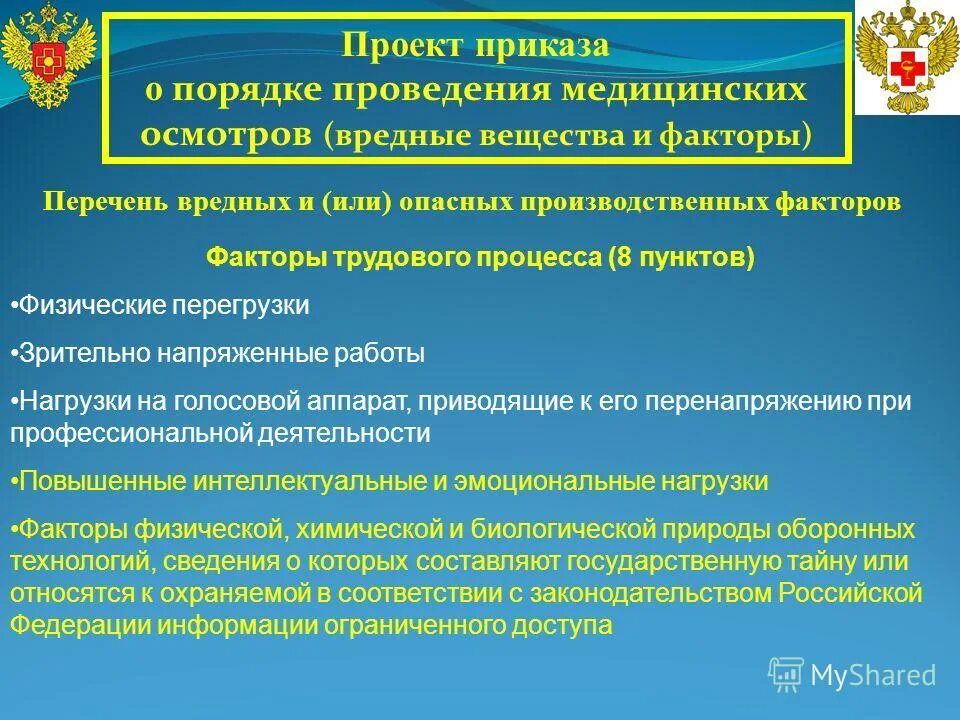 Проект приказа
о порядке проведения медицинских осмотров (вредные вещества и факторы)

Перечень вредных и (или) опасных производственных факторов

Факторы трудового процесса (8 пунктов)

•Физические перегрузки

•Зрительно напряженные работы

•Нагрузки на голосовой аппарат, приводящие к его перенапряжению при профессиональной деятельности

•Повышенные интеллектуальные и эмоциональные нагрузки

•Факторы физической, химической и биологической природы оборонных технологий, сведения о которых составляют государственную тайну или относятся к охраняемой в соответствии с законодательством Российской Федерации информации ограниченного доступа

MyShared